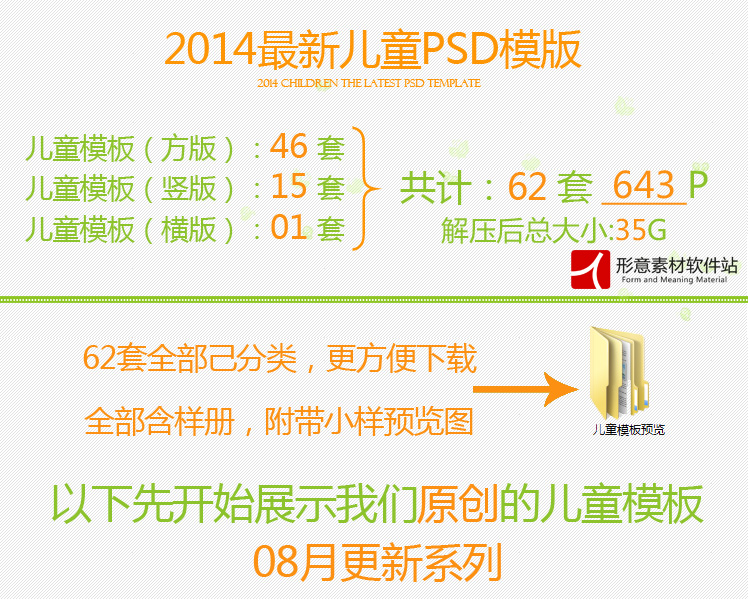 2014最新儿童PSD模版
2014 CHILDREN THE LATEST PSD TEMPLATE

儿童模板（方版）：46 套
儿童模板（竖版）：15 套
儿童模板（横版）：01 套

共计：62 套 643 P
解压后总大小:35G

形意素材软件站
Form and Meaning Material

62套全部已分类，更方便下载
全部含样册，附带小样预览图

儿童模板预览

以下先开始展示我们原创的儿童模板
08月更新系列